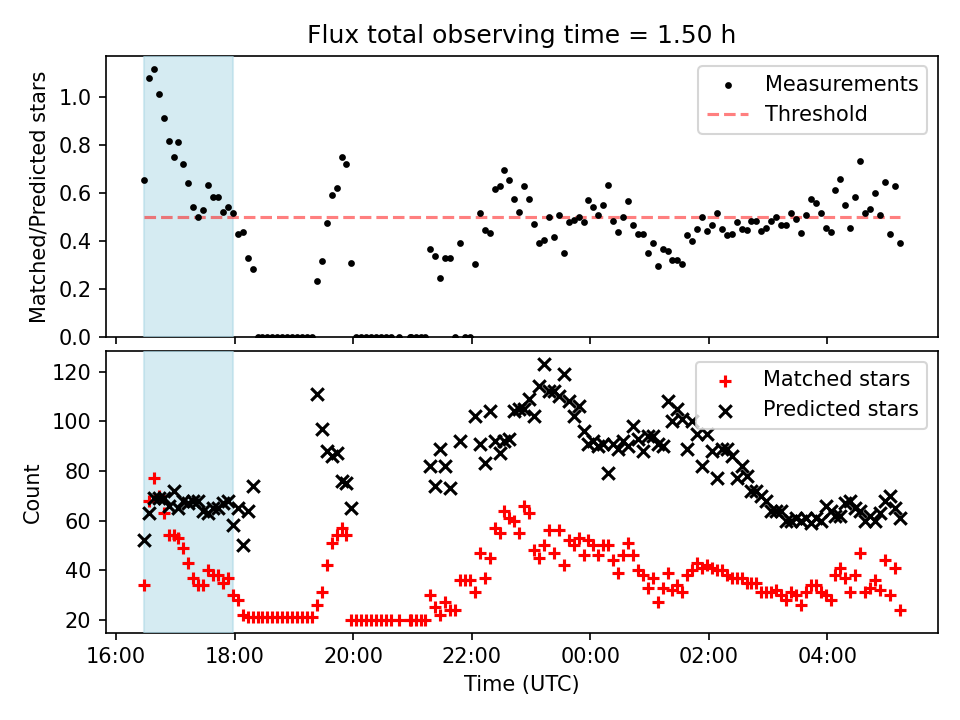 Flux total observing time = 1.50 h

Matched/Predicted stars

1.0
0.8
0.6
0.4
0.2
0.0

Measurements
Threshold

Count

120
100
80
60
40
20

Matched stars
Predicted stars

16:00
18:00
20:00
22:00
00:00
02:00
04:00

Time (UTC)